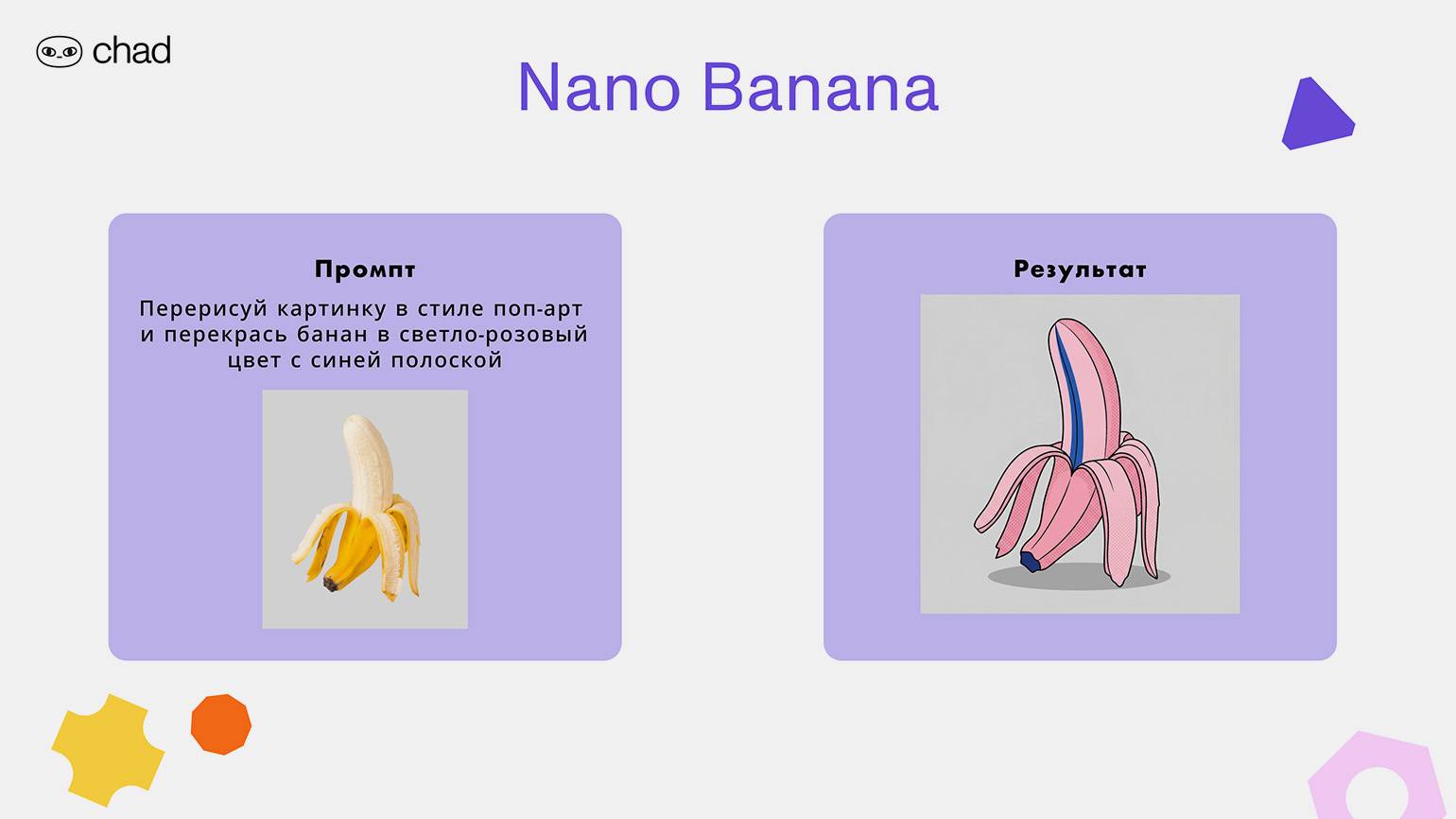 chad

Nano Banana

Промпт

Перерисуй картинку в стиле поп-арт и перекрась банан в светло-розовый цвет с синей полоской

Результат